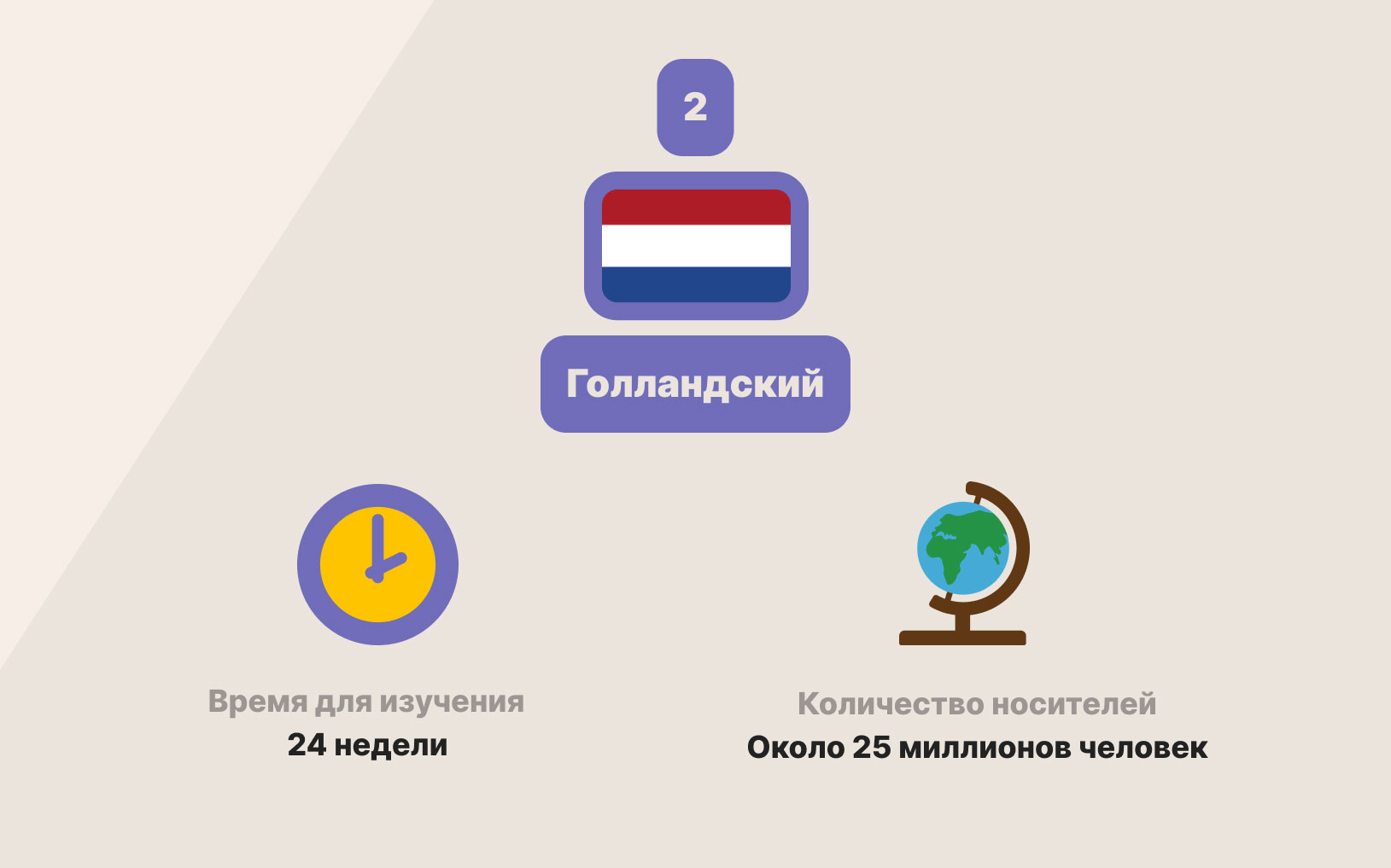 2

Голландский

Время для изучения
24 недели

Количество носителей
Около 25 миллионов человек